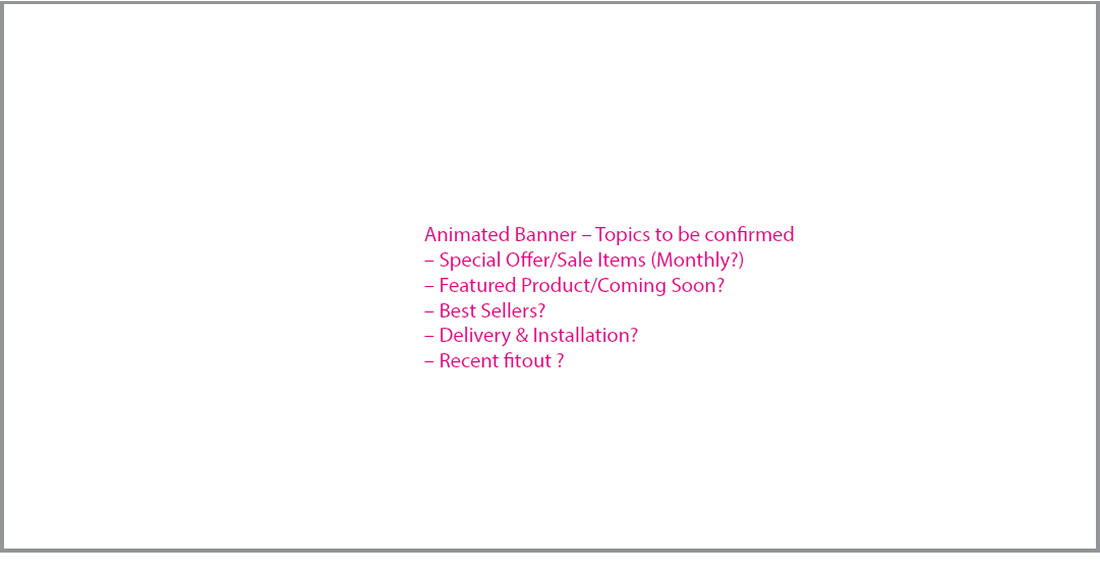 Animated Banner – Topics to be confirmed
– Special Offer/Sale Items (Monthly?)
– Featured Product/Coming Soon?
– Best Sellers?
– Delivery & Installation?
– Recent fitout ?